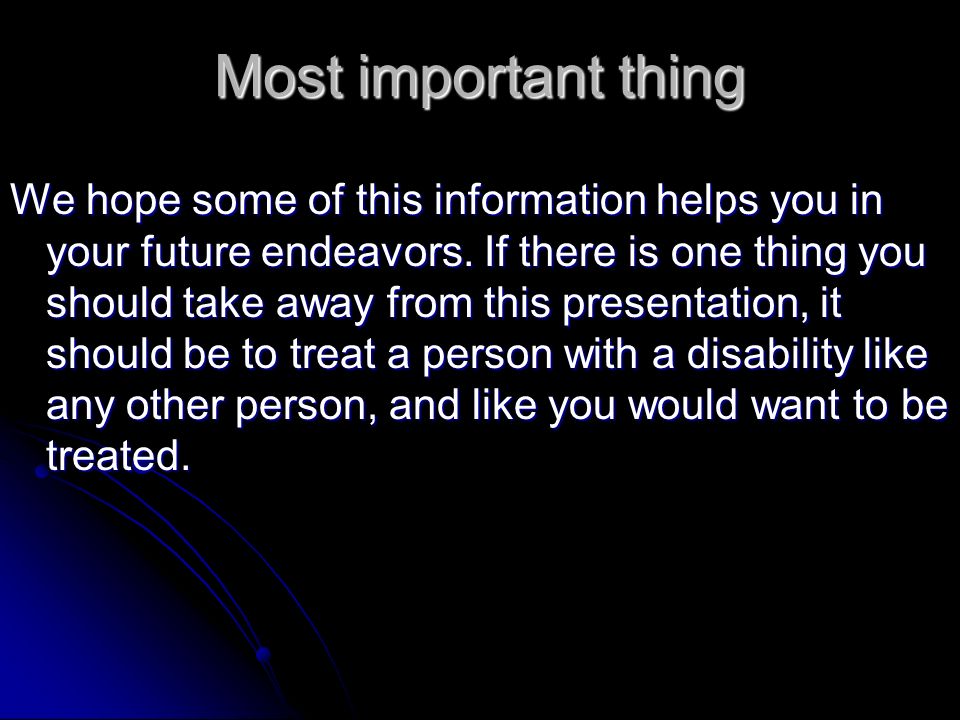 Most important thing

We hope some of this information helps you in your future endeavors. If there is one thing you should take away from this presentation, it should be to treat a person with a disability like any other person, and like you would want to be treated.